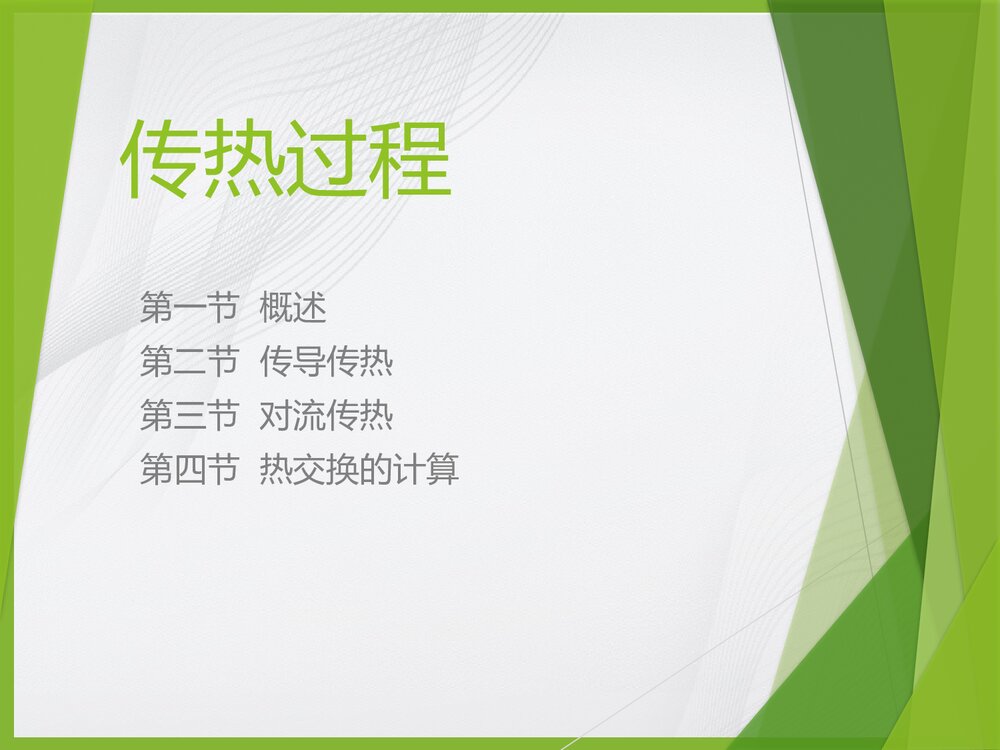 传热过程

第一节 概述
第二节 传导传热
第三节 对流传热
第四节 热交换的计算